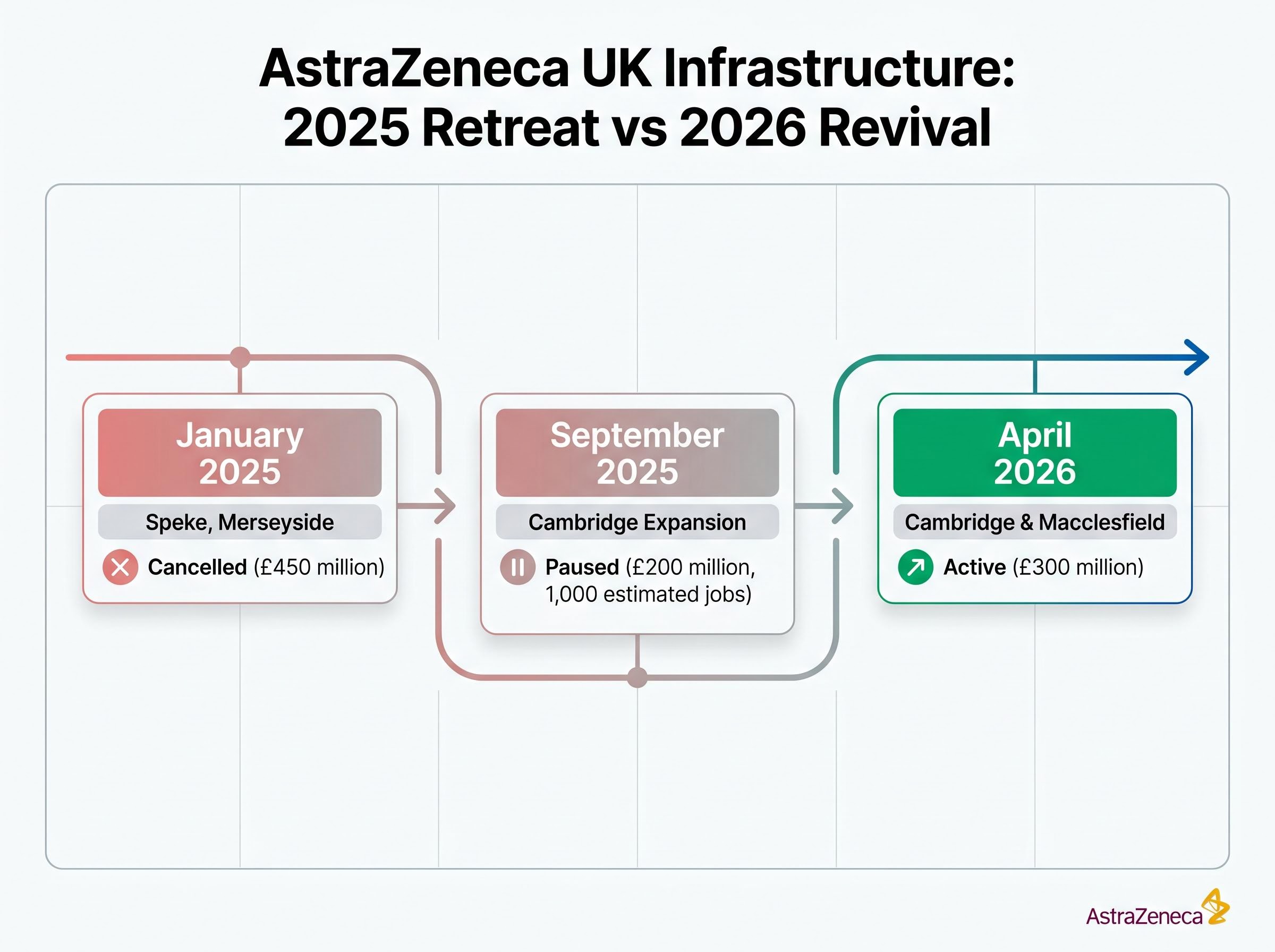 AstraZeneca UK Infrastructure: 2025 Retreat vs 2026 Revival

January 2025

Speke, Merseyside

Cancelled (£450 million)

September 2025

Cambridge Expansion

Paused (£200 million, 1,000 estimated jobs)

April 2026

Cambridge & Macclesfield

Active (£300 million)

AstraZeneca